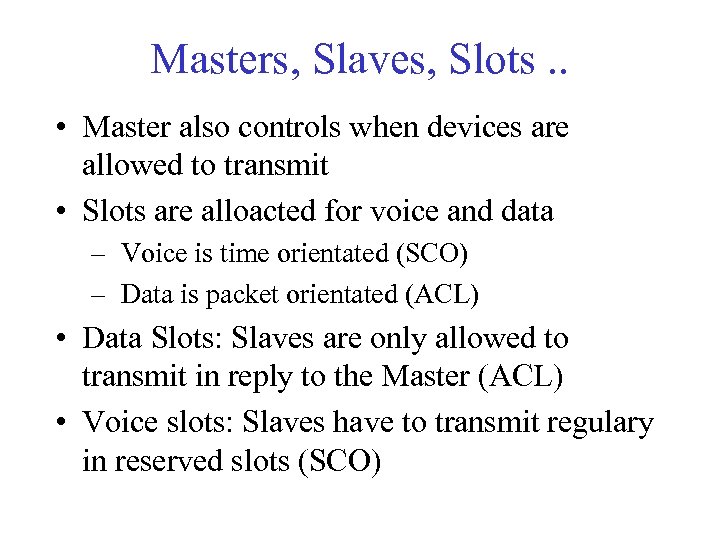 Masters, Slaves, Slots ..

• Master also controls when devices are allowed to transmit

• Slots are alloacted for voice and data

– Voice is time orientated (SCO)

– Data is packet orientated (ACL)

• Data Slots: Slaves are only allowed to transmit in reply to the Master (ACL)

• Voice slots: Slaves have to transmit regulary in reserved slots (SCO)